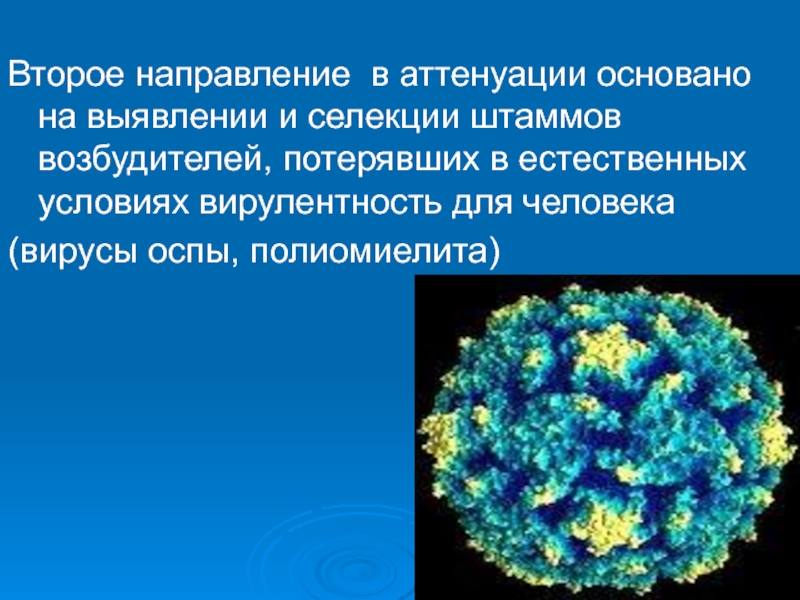 Второе направление  в аттенуации основано на выявлении и селекции штаммов возбудителей, потерявших в естественных условиях вирулентность для человека

(вирусы оспы, полиомиелита)